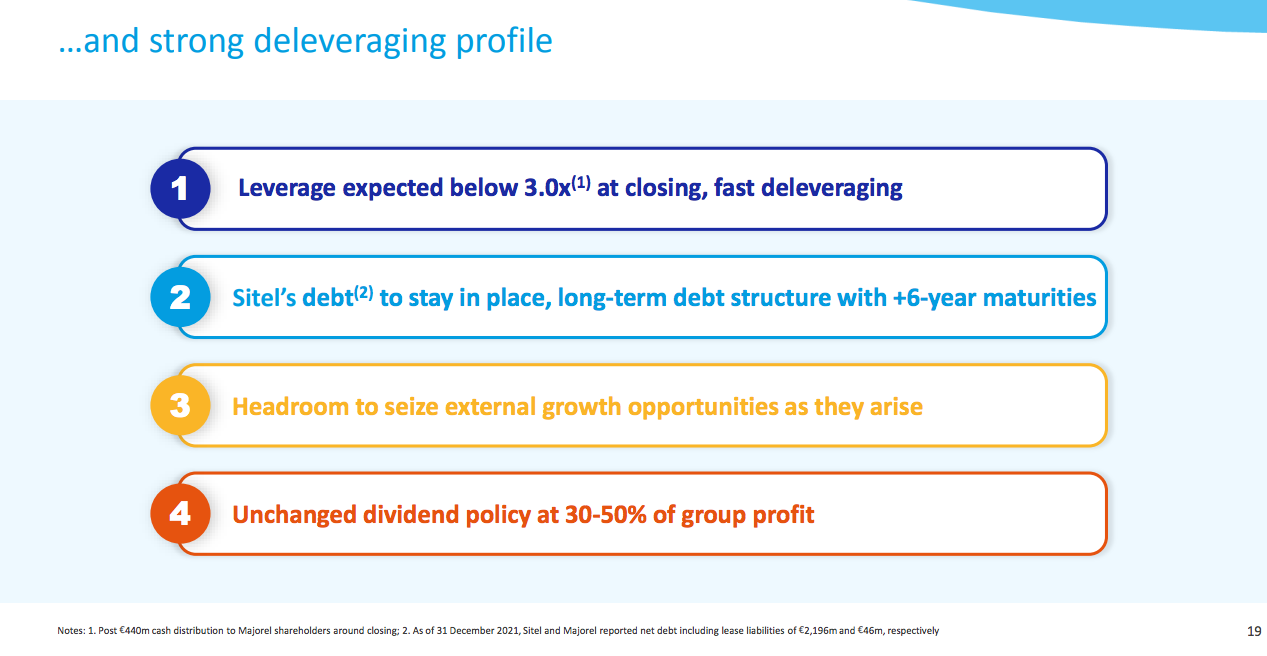 …and strong deleveraging profile

1 Leverage expected below 3.0x$^{(1)}$ at closing, fast deleveraging

2 Sitel's debt$^{(2)}$ to stay in place, long-term debt structure with +6-year maturities

3 Headroom to seize external growth opportunities as they arise

4 Unchanged dividend policy at 30-50% of group profit

Notes: 1. Post €440m cash distribution to Majorel shareholders around closing; 2. As of 31 December 2021, Sitel and Majorel reported net debt including lease liabilities of €2,196m and €46m, respectively

19